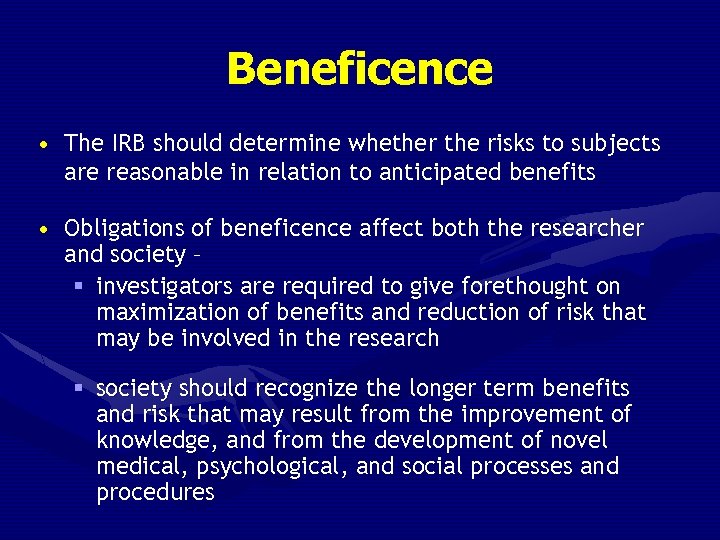 Beneficence

• The IRB should determine whether the risks to subjects are reasonable in relation to anticipated benefits

• Obligations of beneficence affect both the researcher and society –

▪ investigators are required to give forethought on maximization of benefits and reduction of risk that may be involved in the research

▪ society should recognize the longer term benefits and risk that may result from the improvement of knowledge, and from the development of novel medical, psychological, and social processes and procedures